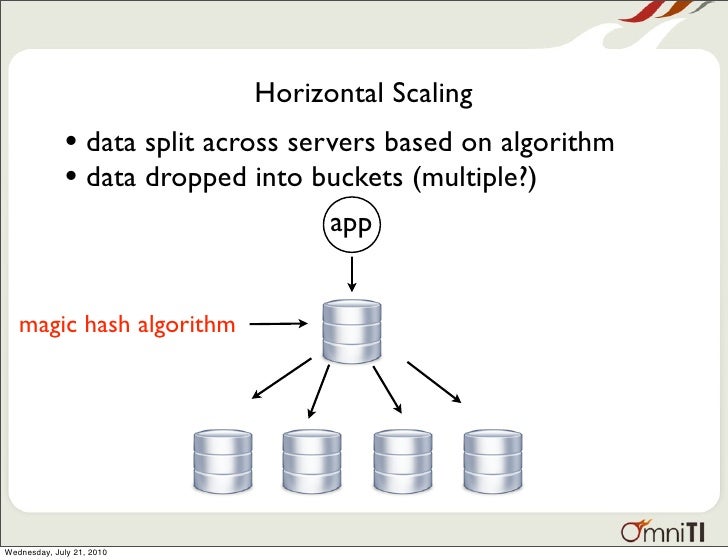 Horizontal Scaling

• data split across servers based on algorithm
• data dropped into buckets (multiple?)

app

magic hash algorithm

OmniTI

Wednesday, July 21, 2010